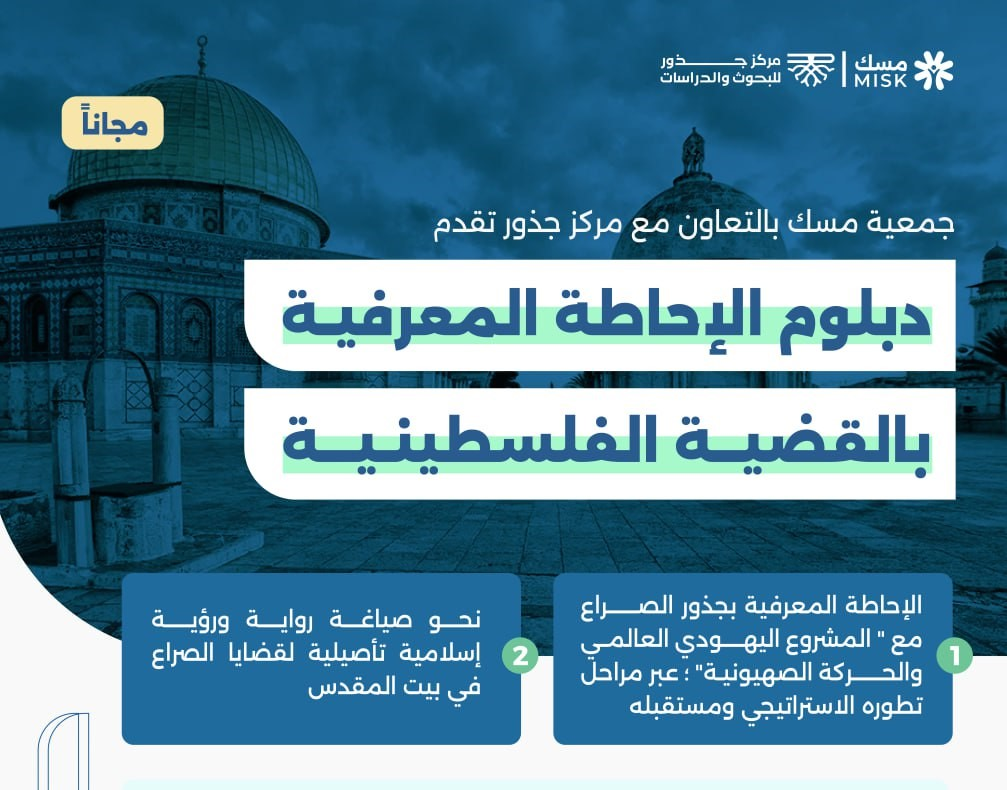 مسك
MISK
مركز جذور
للبحوث والدراسات

مجاناً

جمعية مسك بالتعاون مع مركز جذور تقدم

دبلوم الإحاطة المعرفية

بالقضية الفلسطينية

1
الإحاطة المعرفية بجذور الصراع مع " المشروع اليهودي العالمي والحركة الصهيونية" ؛ عبر مراحل تطوره الاستراتيجي ومستقبله

2
نحو صياغة رواية ورؤية إسلامية تأصيلية لقضايا الصراع في بيت المقدس